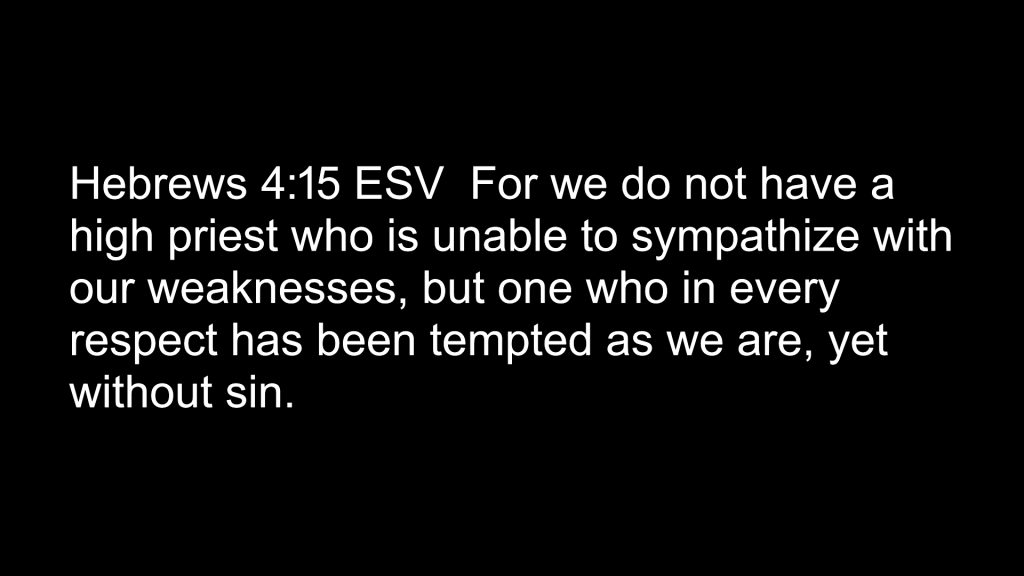 Hebrews 4:15 ESV  For we do not have a high priest who is unable to sympathize with our weaknesses, but one who in every respect has been tempted as we are, yet without sin.